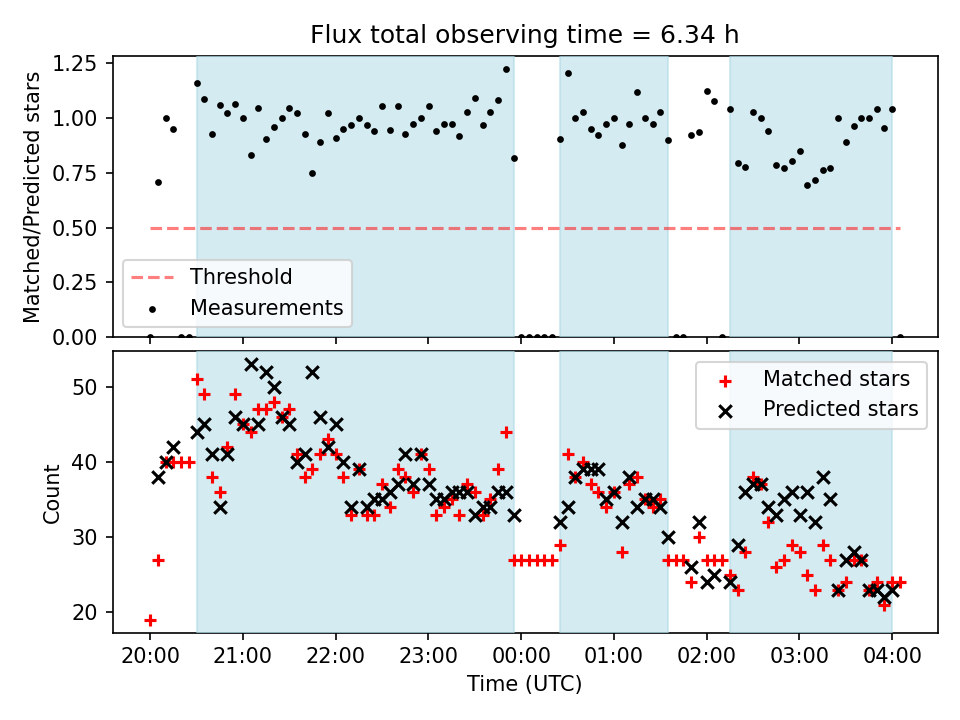 Flux total observing time = 6.34 h

Matched/Predicted stars

1.25
1.00
0.75
0.50
0.25
0.00

Threshold
Measurements

Count

50
40
30
20

Matched stars
Predicted stars

20:00
21:00
22:00
23:00
00:00
01:00
02:00
03:00
04:00

Time (UTC)